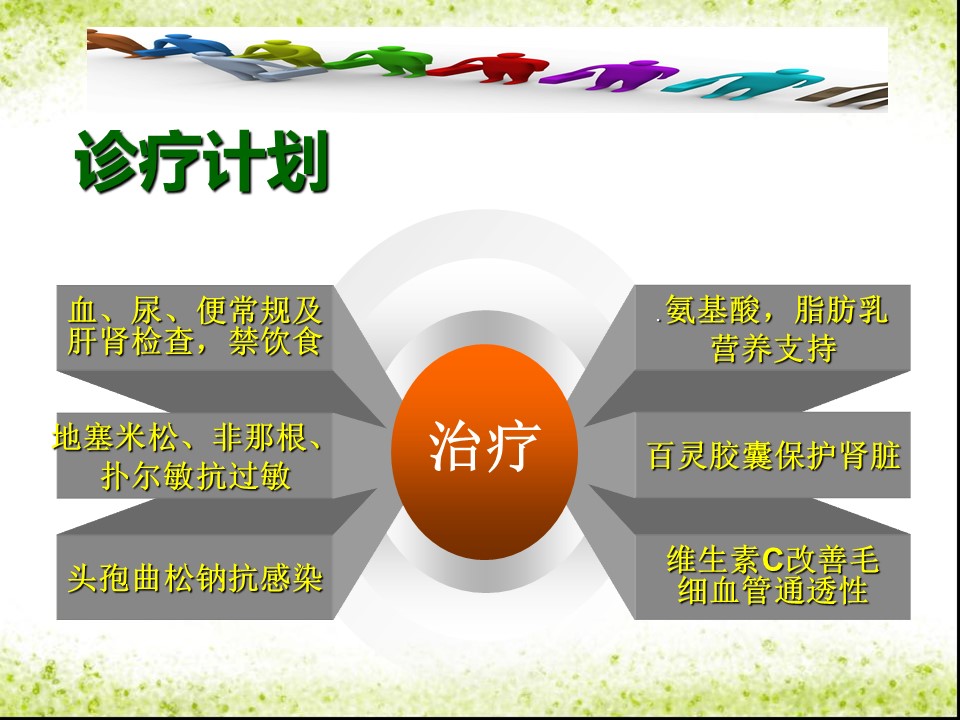 诊疗计划

血、尿、便常规及肝肾检查，禁饮食

地塞米松、非那根、扑尔敏抗过敏

头孢曲松钠抗感染

治疗

.氨基酸，脂肪乳营养支持

百灵胶囊保护肾脏

维生素C改善毛细血管通透性